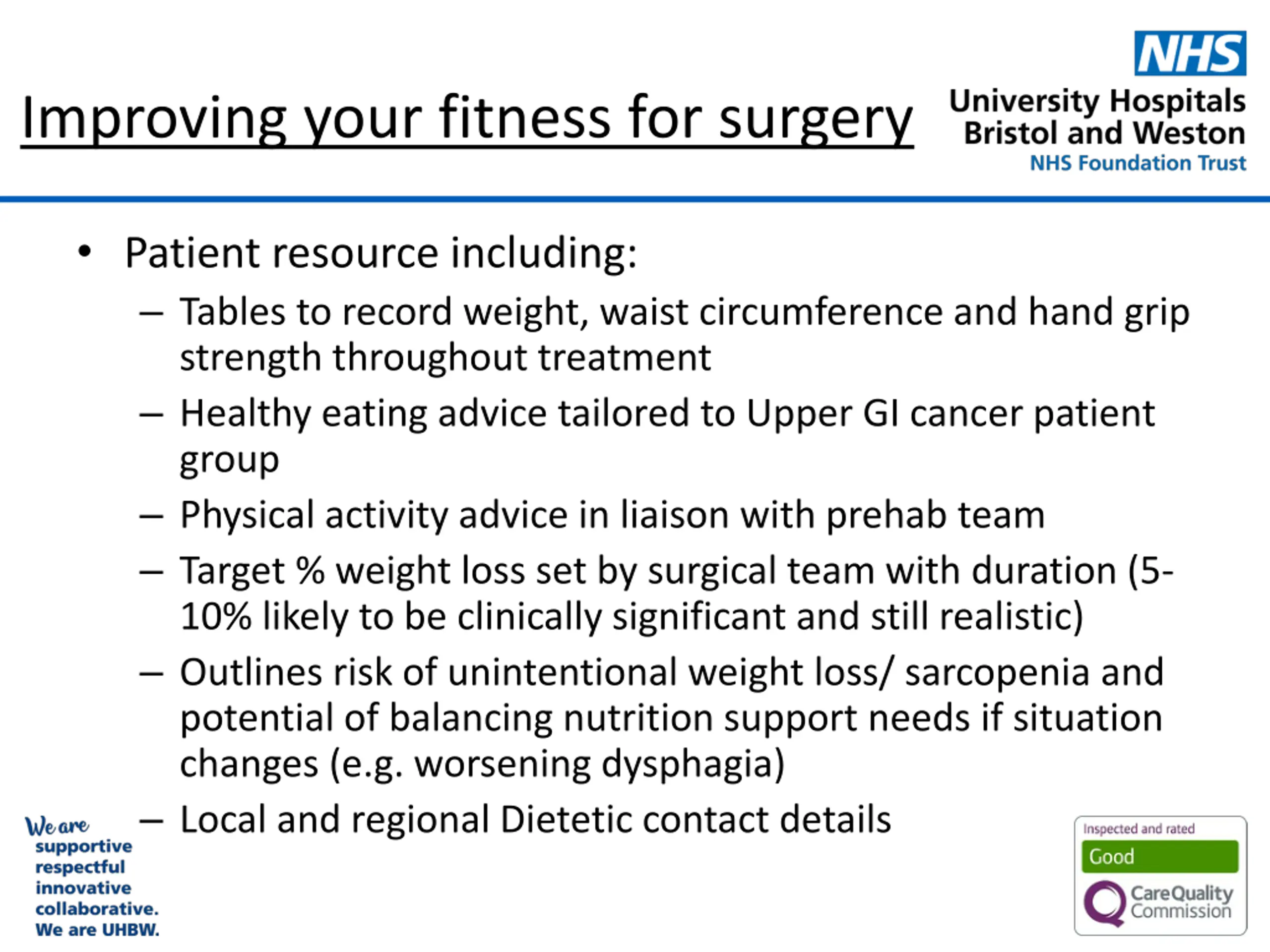 Improving your fitness for surgery

NHS
University Hospitals Bristol and Weston
NHS Foundation Trust

• Patient resource including:
– Tables to record weight, waist circumference and hand grip strength throughout treatment
– Healthy eating advice tailored to Upper GI cancer patient group
– Physical activity advice in liaison with prehab team
– Target % weight loss set by surgical team with duration (5-10% likely to be clinically significant and still realistic)
– Outlines risk of unintentional weight loss/ sarcopenia and potential of balancing nutrition support needs if situation changes (e.g. worsening dysphagia)
– Local and regional Dietetic contact details

We are
supportive
respectful
innovative
collaborative.
We are UHBW.

Inspected and rated
Good
CareQuality Commission